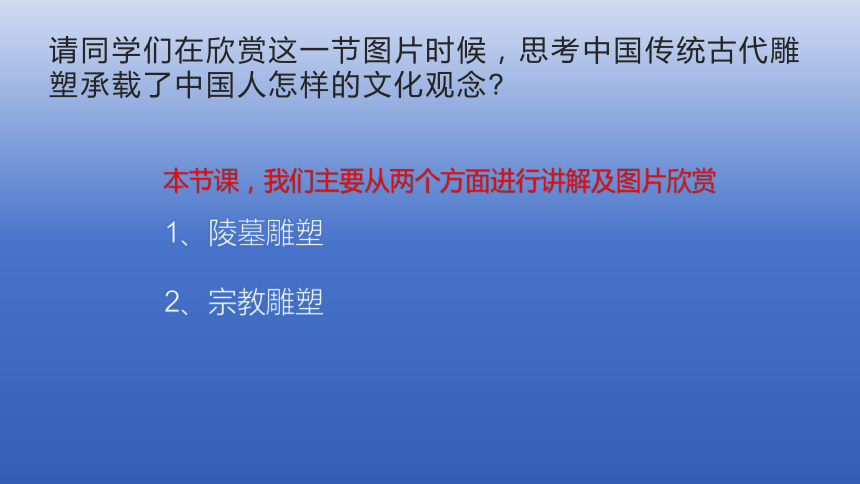 请同学们在欣赏这一节图片时候，思考中国传统古代雕塑承载了中国人怎样的文化观念?

本节课，我们主要从两个方面进行讲解及图片欣赏

1、陵墓雕塑

2、宗教雕塑